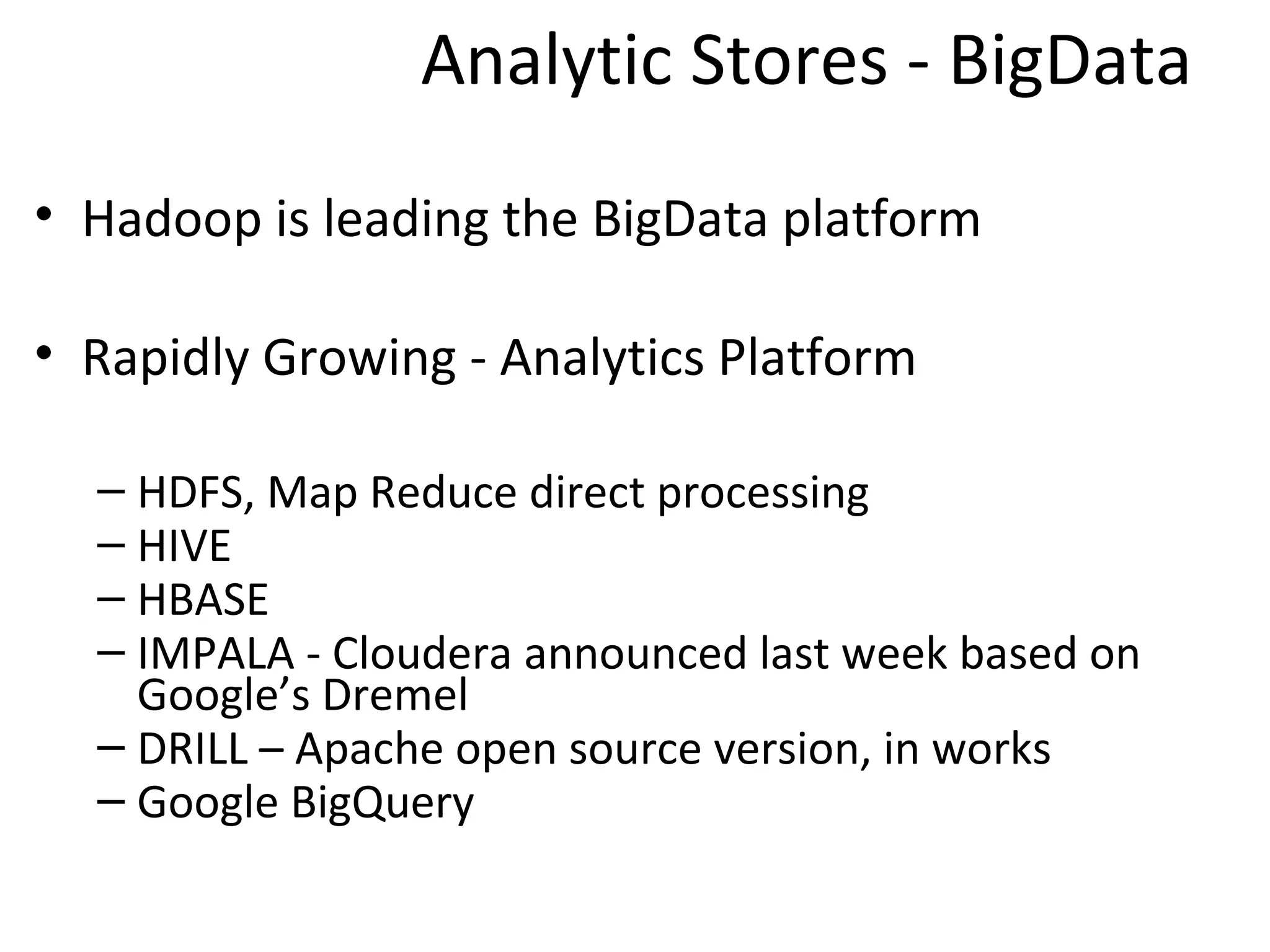 Analytic Stores - BigData

• Hadoop is leading the BigData platform

• Rapidly Growing - Analytics Platform

– HDFS, Map Reduce direct processing
– HIVE
– HBASE
– IMPALA - Cloudera announced last week based on Google’s Dremel
– DRILL – Apache open source version, in works
– Google BigQuery